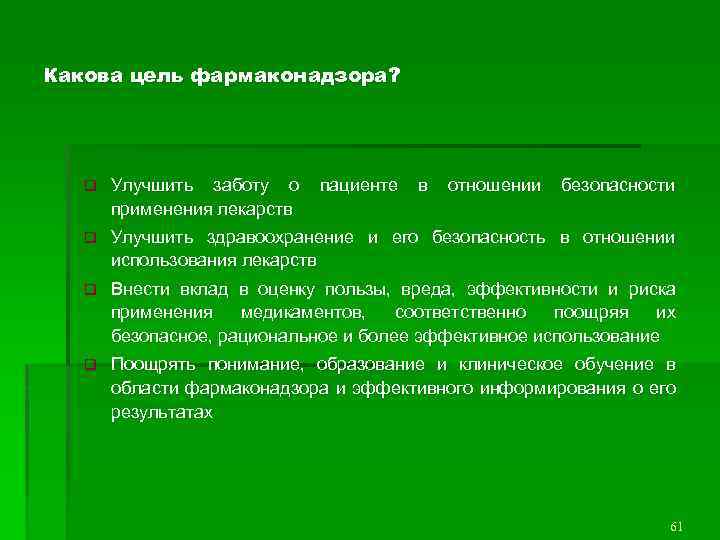 Какова цель фармаконадзора?

Улучшить заботу о пациенте в отношении безопасности применения лекарств

Улучшить здравоохранение и его безопасность в отношении использования лекарств

Внести вклад в оценку пользы, вреда, эффективности и риска применения медикаментов, соответственно поощряя их безопасное, рациональное и более эффективное использование

Поощрять понимание, образование и клиническое обучение в области фармаконадзора и эффективного информирования о его результатах

61